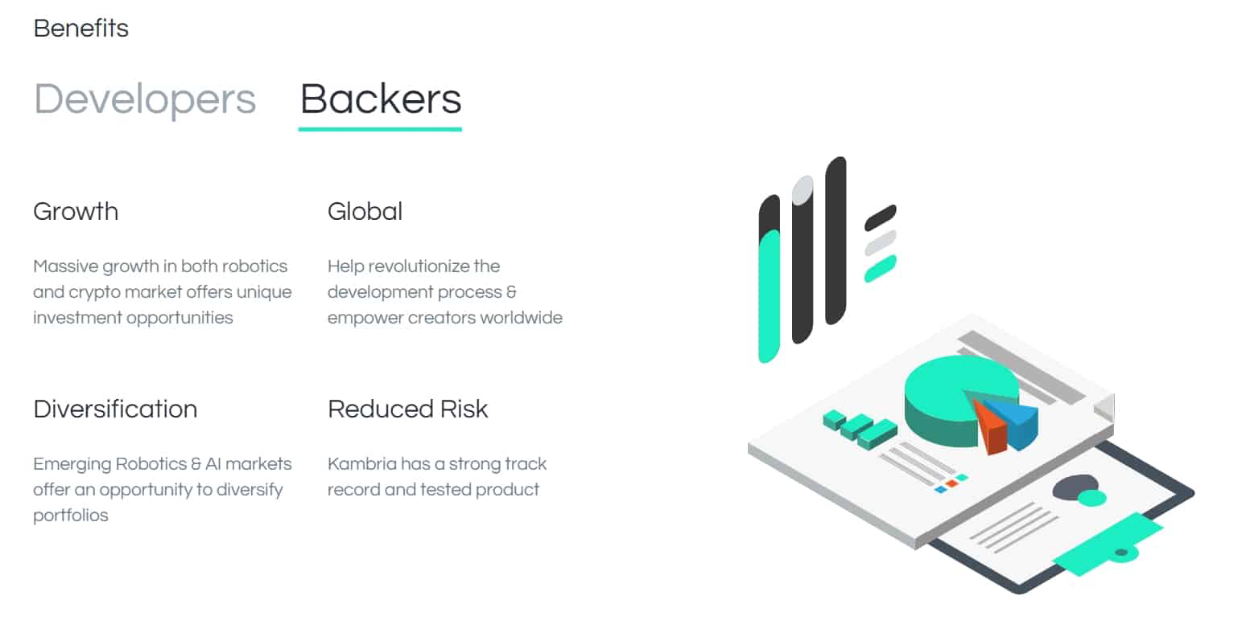 Benefits

Developers Backers

Growth

Massive growth in both robotics and crypto market offers unique investment opportunities

Global

Help revolutionize the development process & empower creators worldwide

Diversification

Emerging Robotics & AI markets offer an opportunity to diversify portfolios

Reduced Risk

Kambria has a strong track record and tested product